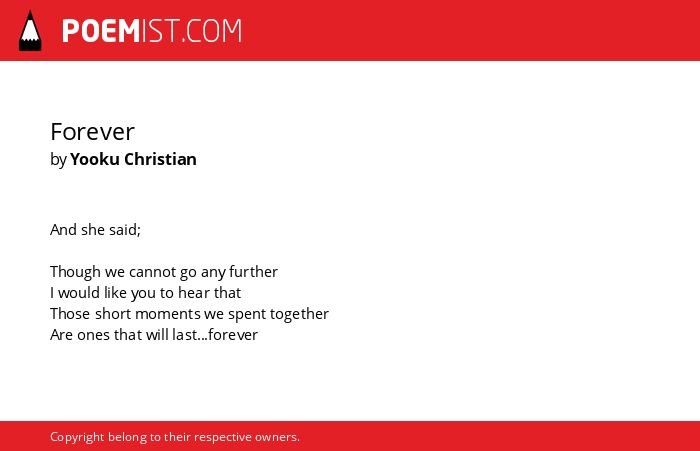 POEMIST.COM

Forever
by Yooku Christian

And she said;

Though we cannot go any further
I would like you to hear that
Those short moments we spent together
Are ones that will last...forever

Copyright belong to their respective owners.